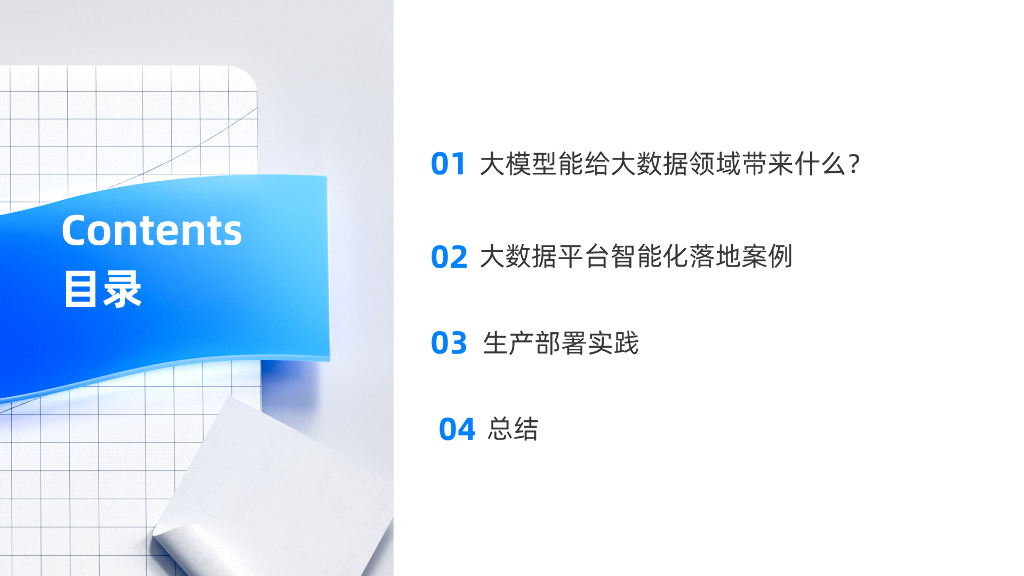 Contents
目录

01 大模型能给大数据领域带来什么？

02 大数据平台智能化落地案例

03 生产部署实践

04 总结